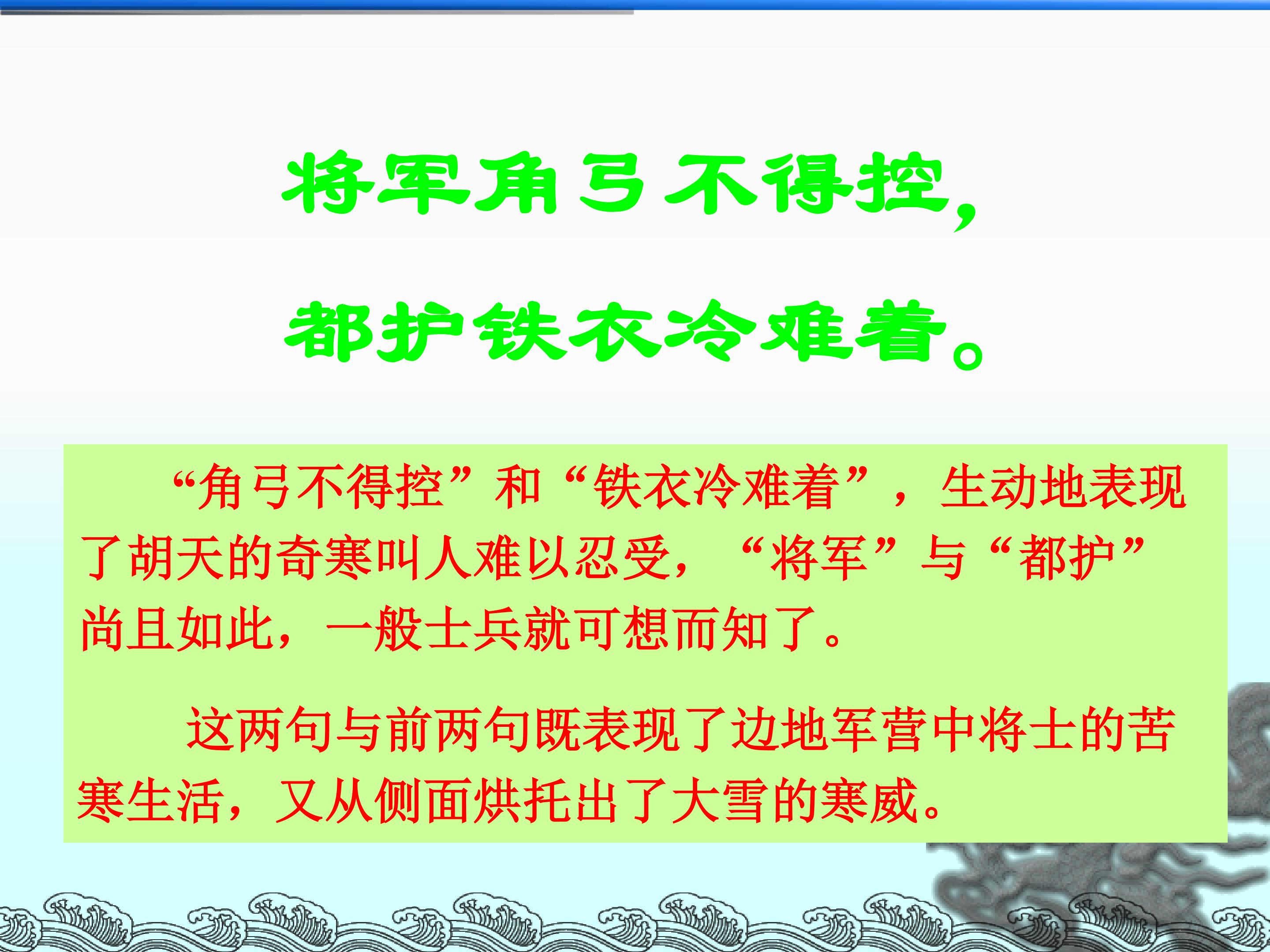 将军角弓不得控，

都护铁衣冷难着。

“角弓不得控”和“铁衣冷难着”，生动地表现了胡天的奇寒叫人难以忍受，“将军”与“都护”尚且如此，一般士兵就可想而知了。

这两句与前两句既表现了边地军营中将士的苦寒生活，又从侧面烘托出了大雪的寒威。